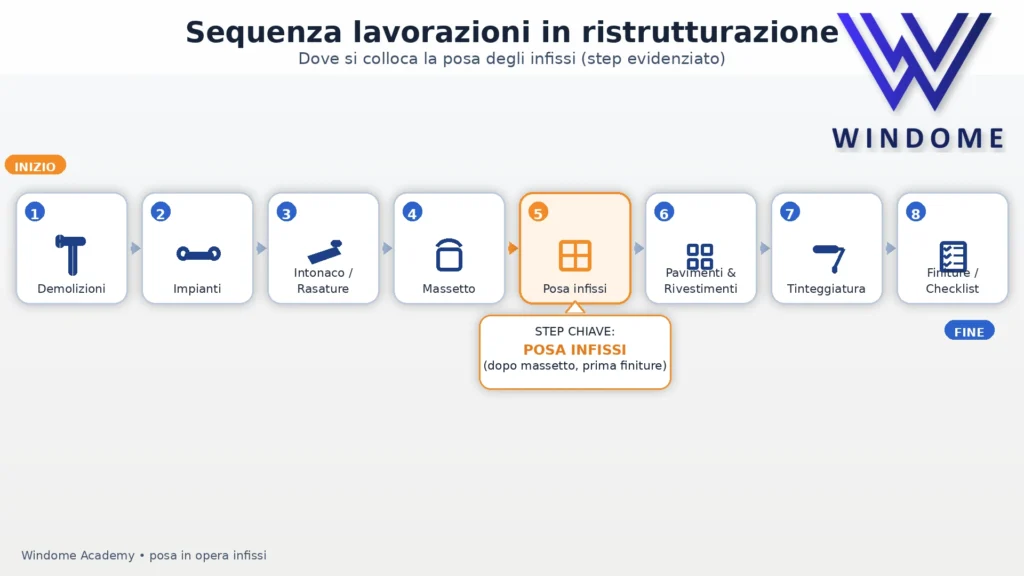 Sequenza lavorazioni in ristrutturazione
Dove si colloca la posa degli infissi (step evidenziato)

WINDOME

INIZIO

1 Demolizioni

2 Impianti

3 Intonaco / Rasature

4 Massetto

5 Posa infissi

6 Pavimenti & Rivestimenti

7 Tinteggiatura

8 Finiture / Checklist

STEP CHIAVE:
POSA INFISSI
(dopo massetto, prima finiture)

FINE

Windome Academy • posa in opera infissi